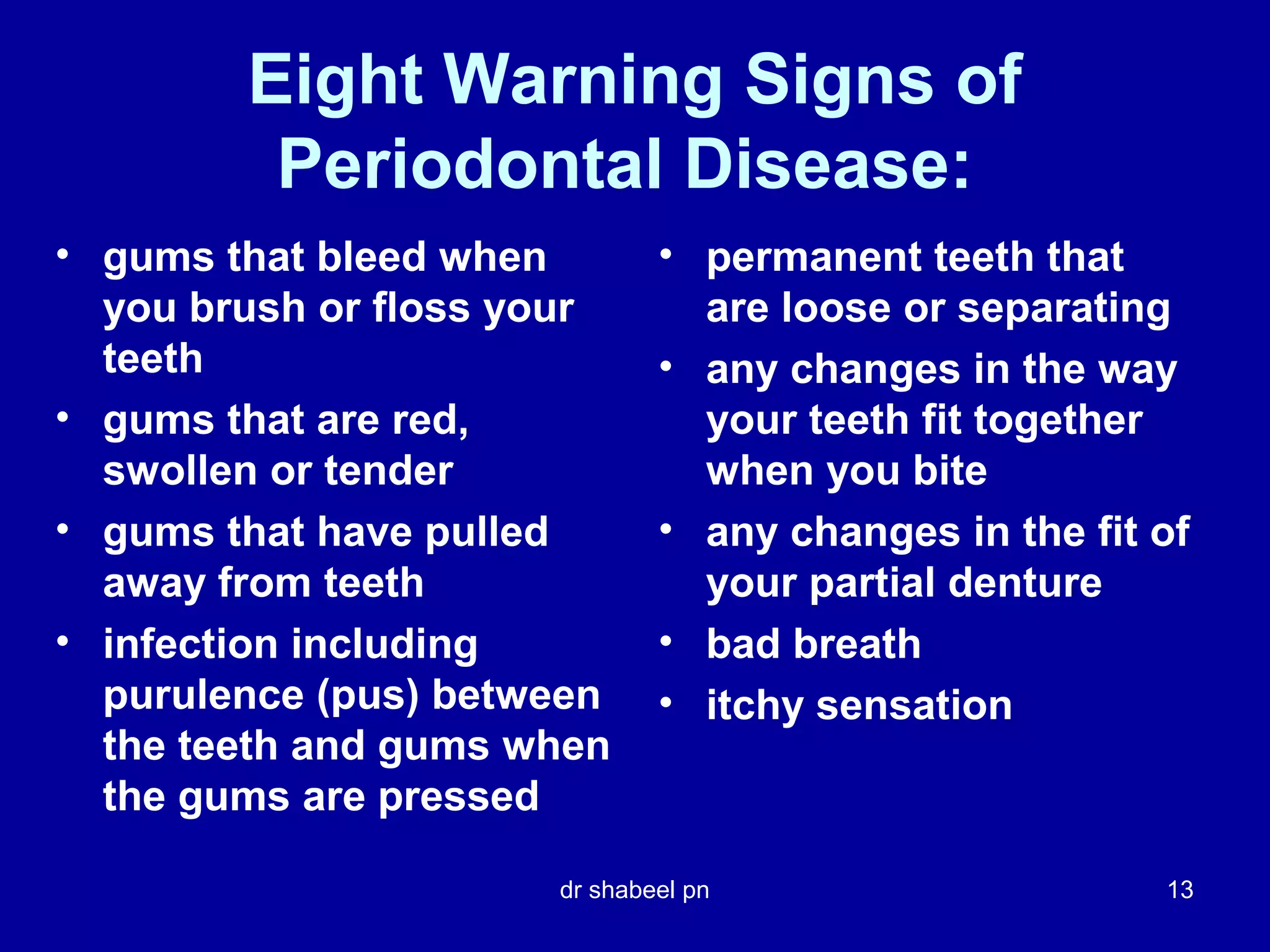 Eight Warning Signs of Periodontal Disease:

• gums that bleed when you brush or floss your teeth
• gums that are red, swollen or tender
• gums that have pulled away from teeth
• infection including purulence (pus) between the teeth and gums when the gums are pressed

• permanent teeth that are loose or separating
• any changes in the way your teeth fit together when you bite
• any changes in the fit of your partial denture
• bad breath
• itchy sensation

dr shabeel pn

13